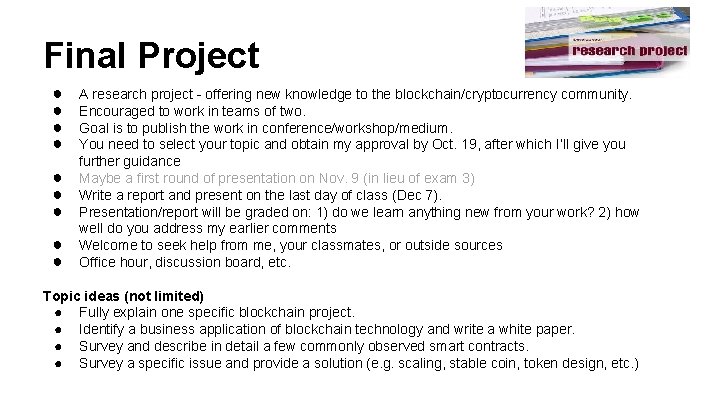 Final Project

research project

- A research project - offering new knowledge to the blockchain/cryptocurrency community.
- Encouraged to work in teams of two.
- Goal is to publish the work in conference/workshop/medium.
- You need to select your topic and obtain my approval by Oct. 19, after which I'll give you further guidance
- Maybe a first round of presentation on Nov. 9 (in lieu of exam 3)
- Write a report and present on the last day of class (Dec 7).
- Presentation/report will be graded on: 1) do we learn anything new from your work? 2) how well do you address my earlier comments
- Welcome to seek help from me, your classmates, or outside sources
- Office hour, discussion board, etc.

Topic ideas (not limited)
- Fully explain one specific blockchain project.
- Identify a business application of blockchain technology and write a white paper.
- Survey and describe in detail a few commonly observed smart contracts.
- Survey a specific issue and provide a solution (e.g. scaling, stable coin, token design, etc.)